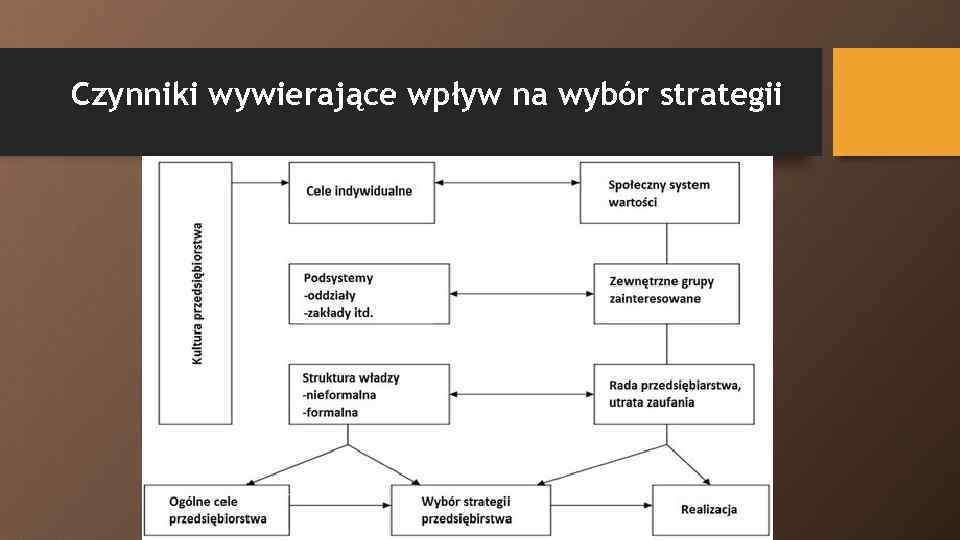 Czynniki wywierające wpływ na wybór strategii

Kultura przedsiębiorstwa

Cele indywidualne

Społeczny system wartości

Podsystemy
-oddziały
-zakłady itd.

Zewnętrzne grupy zainteresowane

Struktura władzy
-nieformalna
-formalna

Rada przedsiębiarstwa, utrata zaufania

Ogólne cele przedsiębiorstwa

Wybór strategii przedsiębirstwa

Realizacja